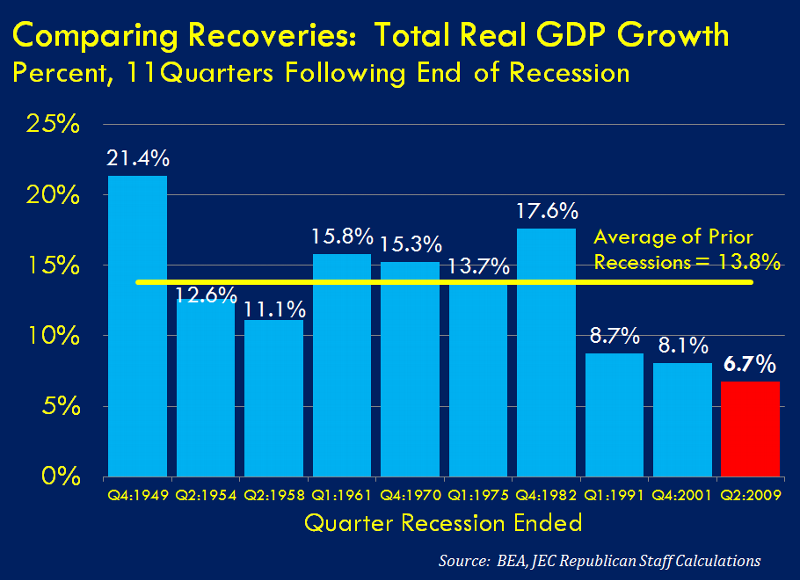 Comparing Recoveries: Total Real GDP Growth
Percent, 11Quarters Following End of Recession

25%
20%
15%
10%
5%
0%

21.4%
12.6%
11.1%
15.8%
15.3%
13.7%
17.6%
8.7%
8.1%
6.7%

Average of Prior Recessions = 13.8%

Q4:1949 Q2:1954 Q2:1958 Q1:1961 Q4:1970 Q1:1975 Q4:1982 Q1:1991 Q4:2001 Q2:2009

Quarter Recession Ended

Source: BEA, JEC Republican Staff Calculations